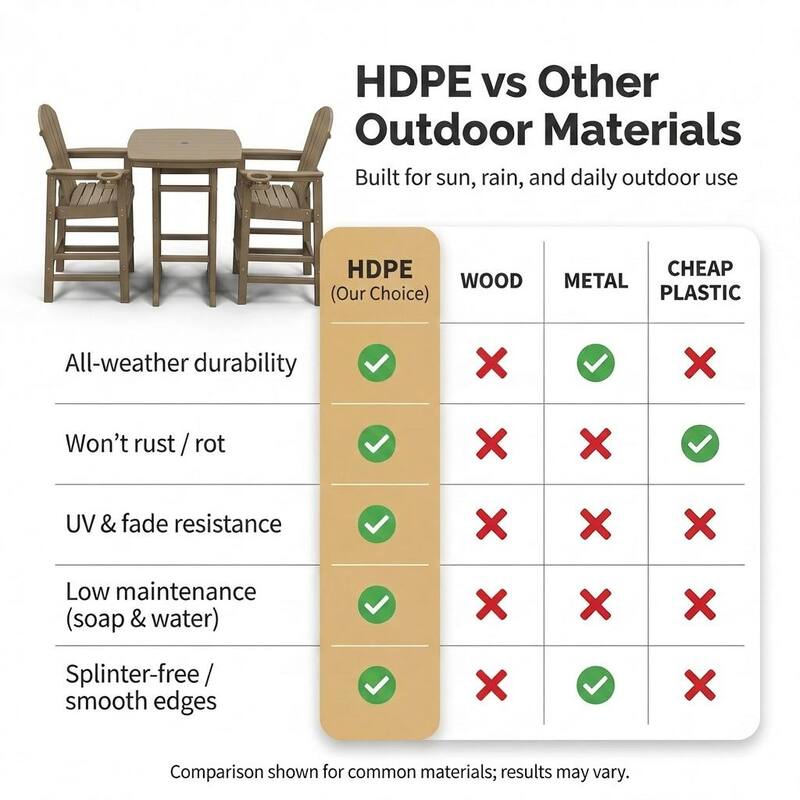 HDPE vs Other Outdoor Materials

Built for sun, rain, and daily outdoor use

| | HDPE (Our Choice) | WOOD | METAL | CHEAP PLASTIC |
|---|---|---|---|---|
| All-weather durability | ✓ | ✗ | ✓ | ✗ |
| Won't rust / rot | ✓ | ✗ | ✗ | ✓ |
| UV & fade resistance | ✓ | ✗ | ✗ | ✗ |
| Low maintenance (soap & water) | ✓ | ✗ | ✗ | ✗ |
| Splinter-free / smooth edges | ✓ | ✗ | ✓ | ✗ |

Comparison shown for common materials; results may vary.